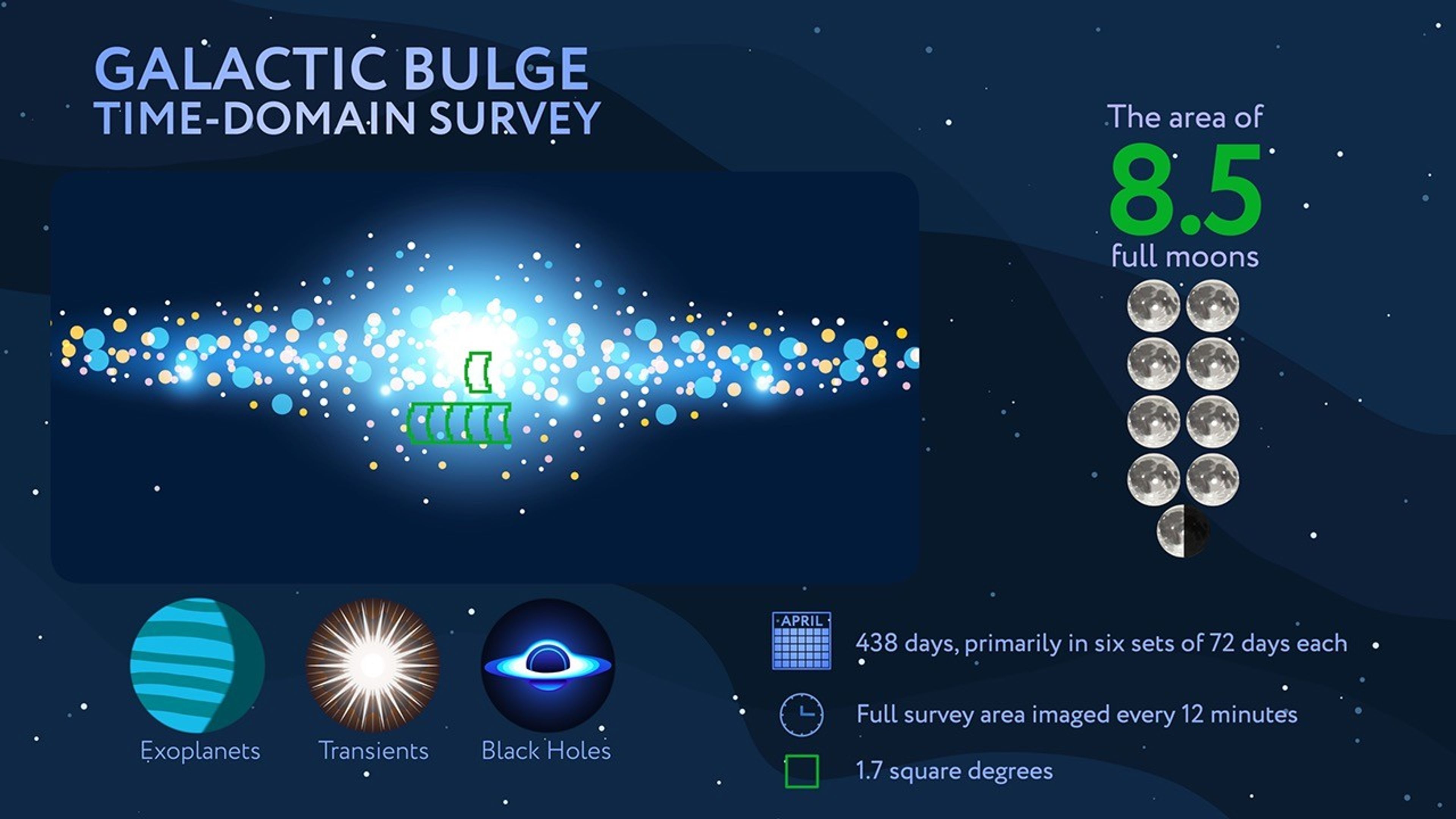 GALACTIC BULGE
TIME-DOMAIN SURVEY

The area of
8.5
full moons

Exoplanets
Transients
Black Holes

APRIL
438 days, primarily in six sets of 72 days each

Full survey area imaged every 12 minutes

1.7 square degrees